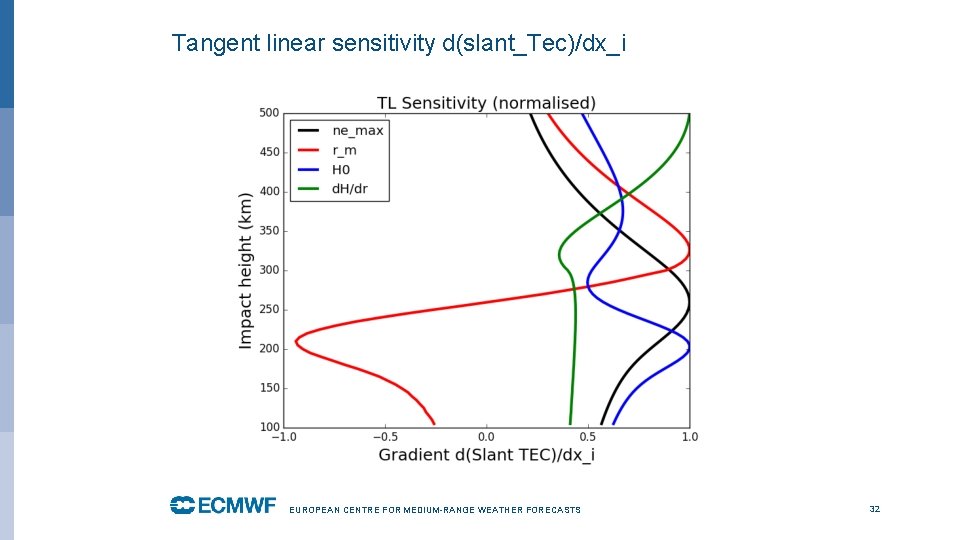 Tangent linear sensitivity d(slant_Tec)/dx_i

TL Sensitivity (normalised)

ne_max
r_m
H0
dH/dr

Impact height (km)

500
450
400
350
300
250
200
150
100

−1.0 −0.5 0.0 0.5 1.0

Gradient d(Slant TEC)/dx_i

ECMWF EUROPEAN CENTRE FOR MEDIUM-RANGE WEATHER FORECASTS

32